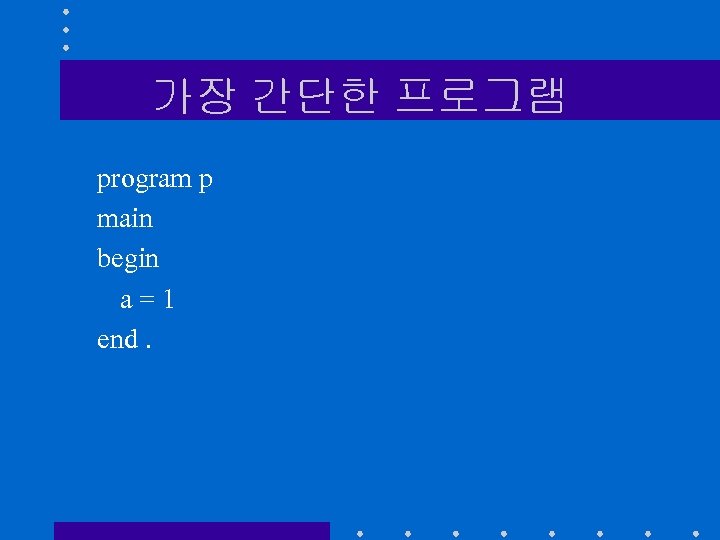 가장 간단한 프로그램

program p
main
begin
a = 1
end .